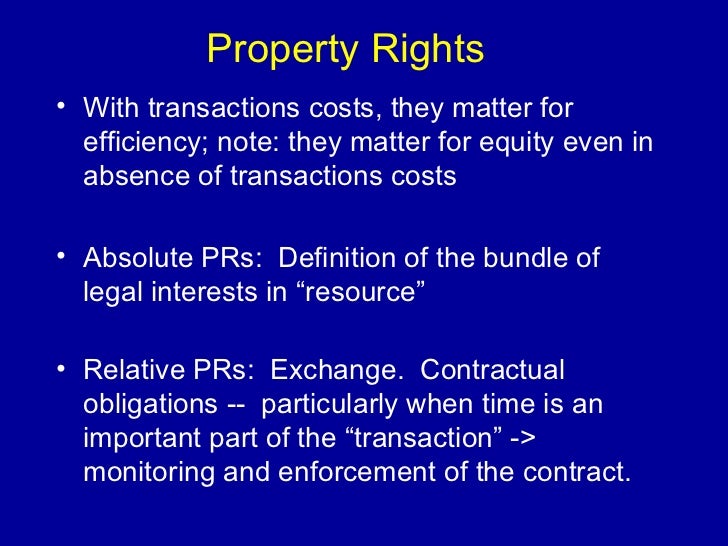 Property Rights

• With transactions costs, they matter for efficiency; note: they matter for equity even in absence of transactions costs

• Absolute PRs: Definition of the bundle of legal interests in “resource”

• Relative PRs: Exchange. Contractual obligations -- particularly when time is an important part of the “transaction” -> monitoring and enforcement of the contract.